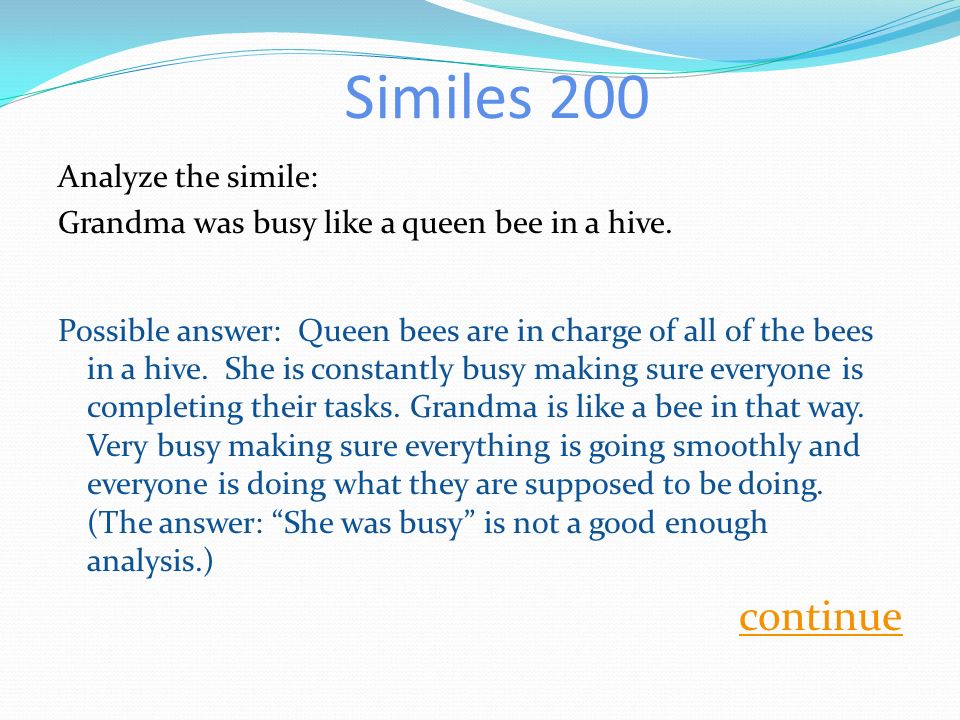 Similes 200

Analyze the simile:

Grandma was busy like a queen bee in a hive.

Possible answer: Queen bees are in charge of all of the bees in a hive. She is constantly busy making sure everyone is completing their tasks. Grandma is like a bee in that way. Very busy making sure everything is going smoothly and everyone is doing what they are supposed to be doing. (The answer: “She was busy” is not a good enough analysis.)

continue